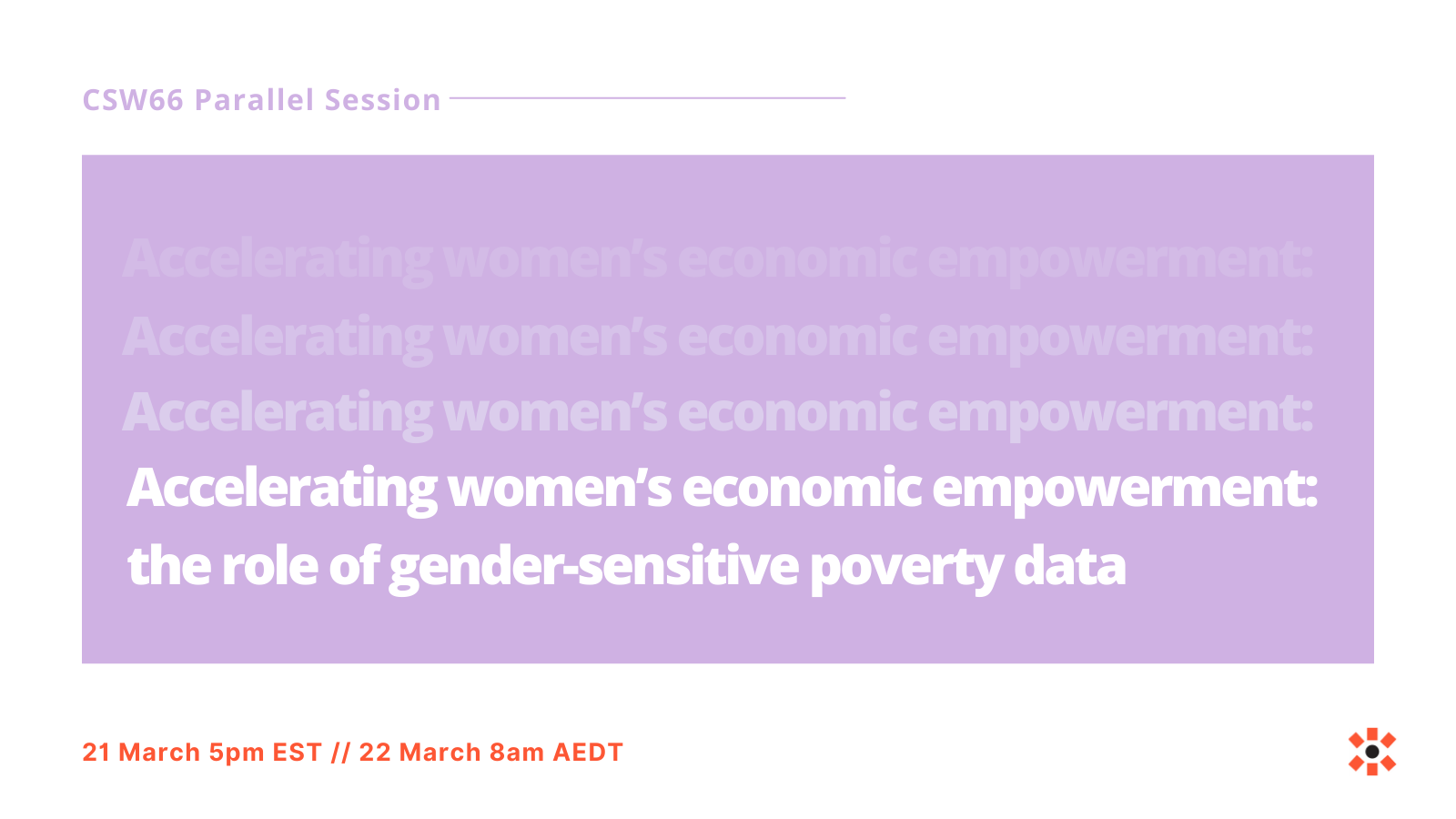 CSW66 Parallel Session

Accelerating women's economic empowerment:
Accelerating women's economic empowerment:
Accelerating women's economic empowerment:
Accelerating women's economic empowerment: the role of gender-sensitive poverty data

21 March 5pm EST // 22 March 8am AEDT